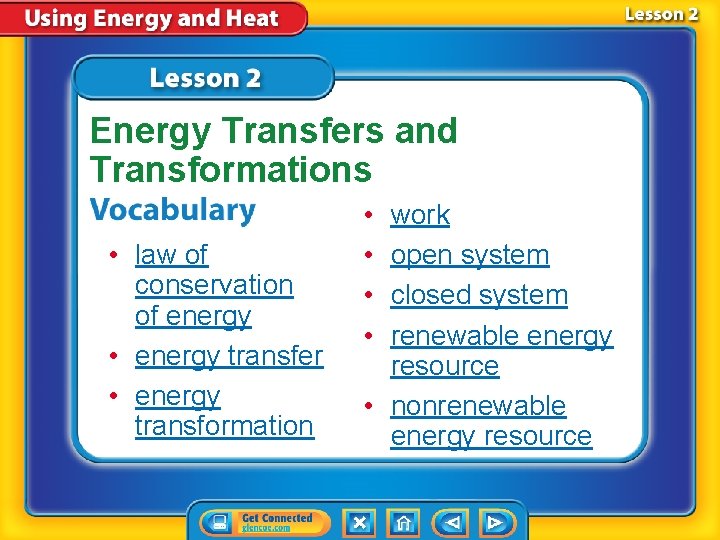 Using Energy and Heat

Lesson 2

Lesson 2

Energy Transfers and Transformations

Vocabulary

• law of conservation of energy
• energy transfer
• energy transformation

• work
• open system
• closed system
• renewable energy resource
• nonrenewable energy resource

Get Connected
glencoe.com